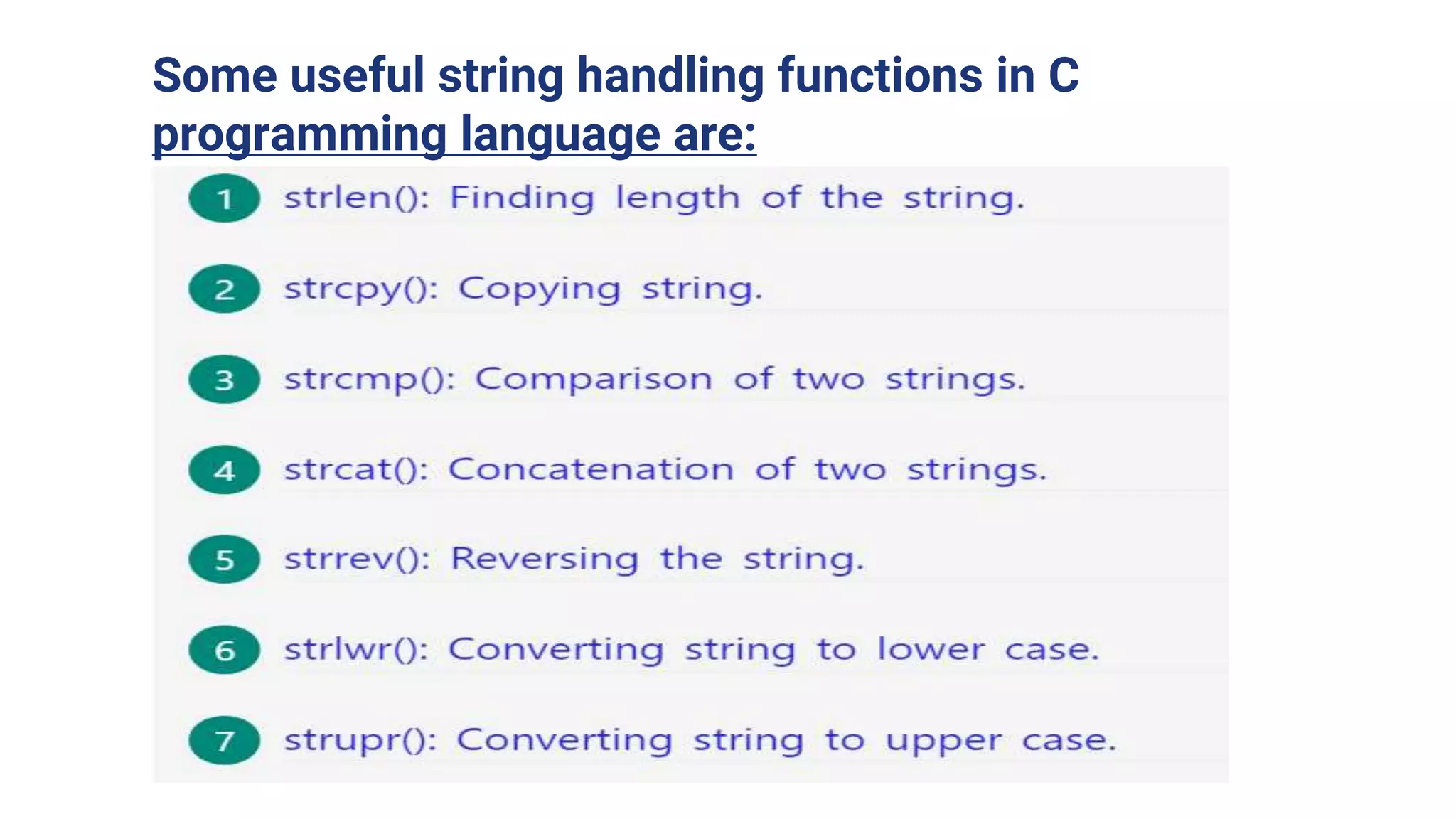 Some useful string handling functions in C programming language are:

1 strlen(): Finding length of the string.

2 strcpy(): Copying string.

3 strcmp(): Comparison of two strings.

4 strcat(): Concatenation of two strings.

5 strrev(): Reversing the string.

6 strlwr(): Converting string to lower case.

7 strupr(): Converting string to upper case.